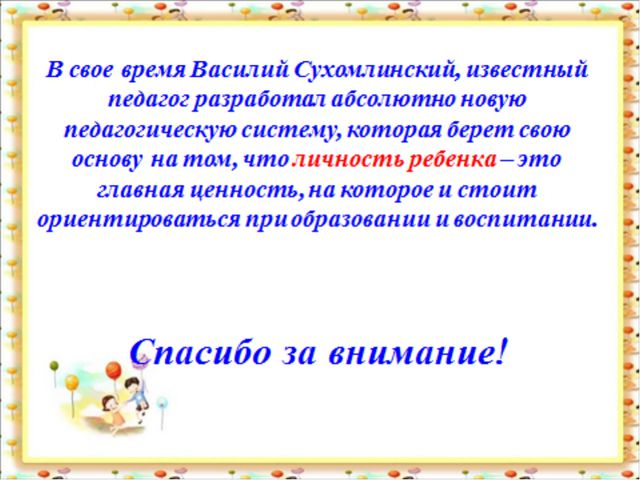 В свое время Василий Сухомлинский, известный педагог разработал абсолютно новую педагогическую систему, которая берет свою основу на том, что личность ребенка – это главная ценность, на которое и стоит ориентироваться при образовании и воспитании.

Спасибо за внимание!